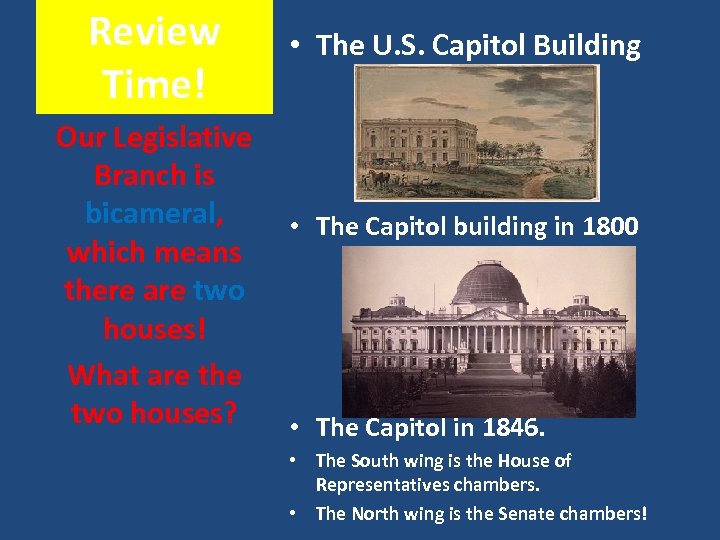 Review Time!

Our Legislative Branch is bicameral, which means there are two houses!

What are the two houses?

• The U.S. Capitol Building

• The Capitol building in 1800

• The Capitol in 1846.

• The South wing is the House of Representatives chambers.

• The North wing is the Senate chambers!